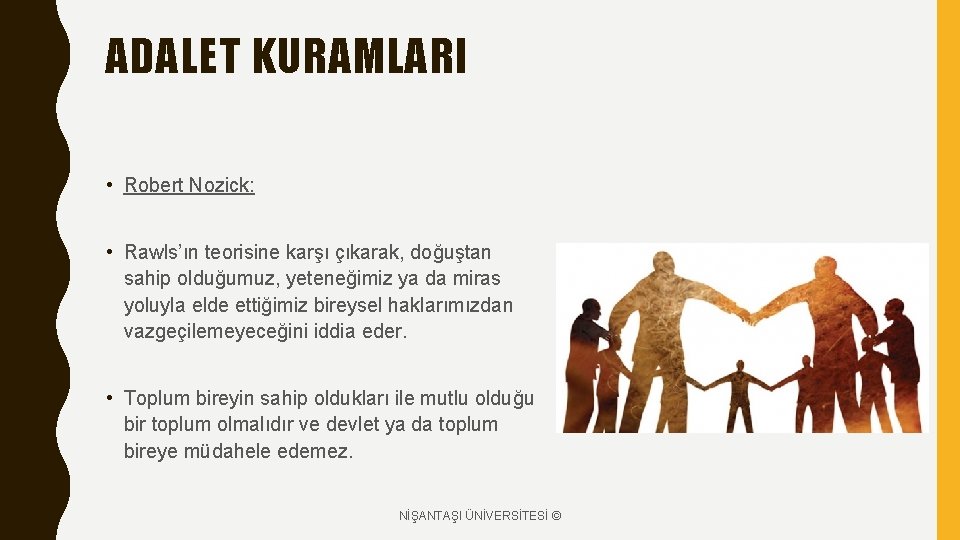 ADALET KURAMLARI

• Robert Nozick:

• Rawls'ın teorisine karşı çıkarak, doğuştan sahip olduğumuz, yeteneğimiz ya da miras yoluyla elde ettiğimiz bireysel haklarımızdan vazgeçilemeyeceğini iddia eder.

• Toplum bireyin sahip oldukları ile mutlu olduğu bir toplum olmalıdır ve devlet ya da toplum bireye müdahele edemez.

NİŞANTAŞI ÜNİVERSİTESİ ©